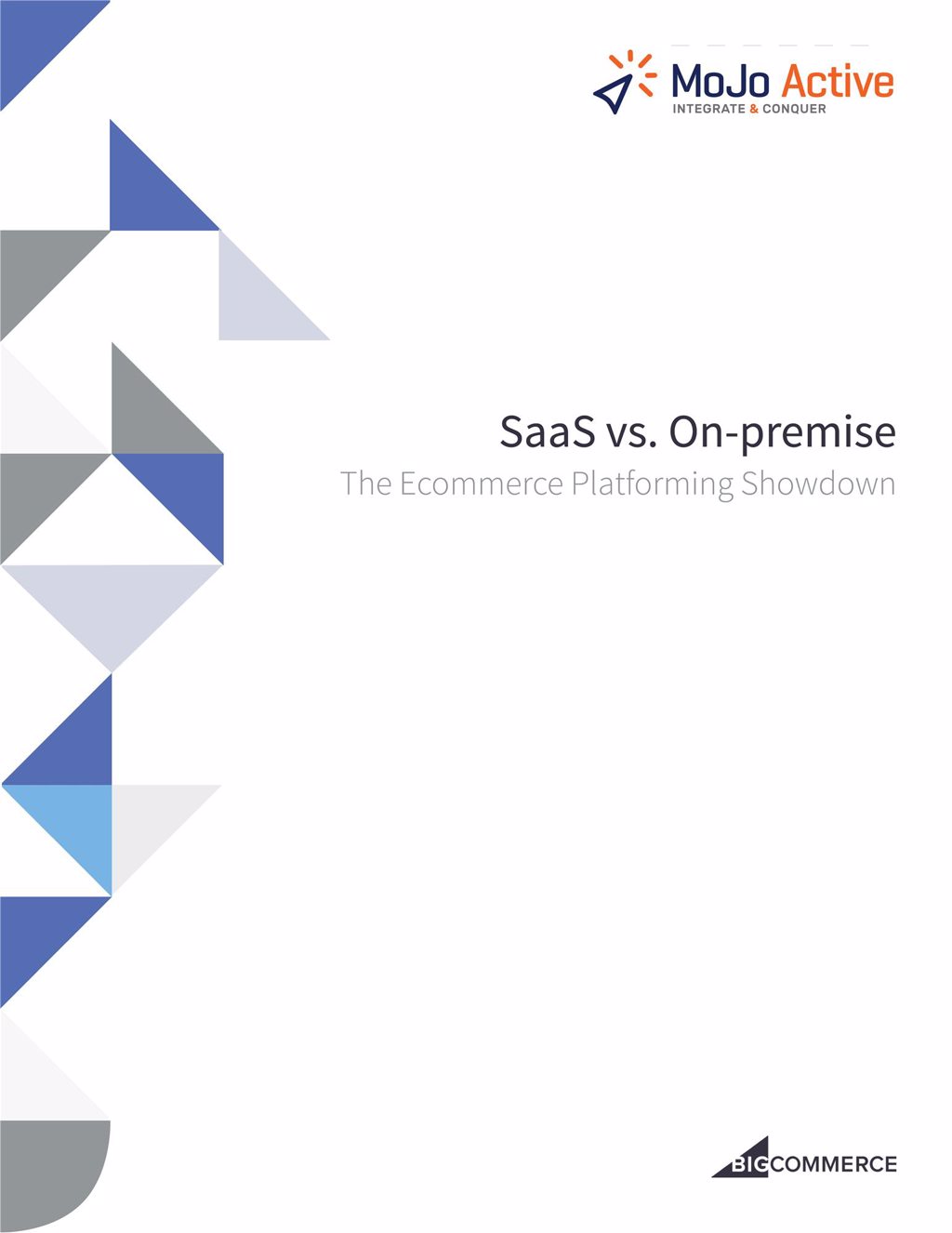 MoJo Active
INTEGRATE & CONQUER

SaaS vs. On-premise
The Ecommerce Platforming Showdown

BIGCOMMERCE